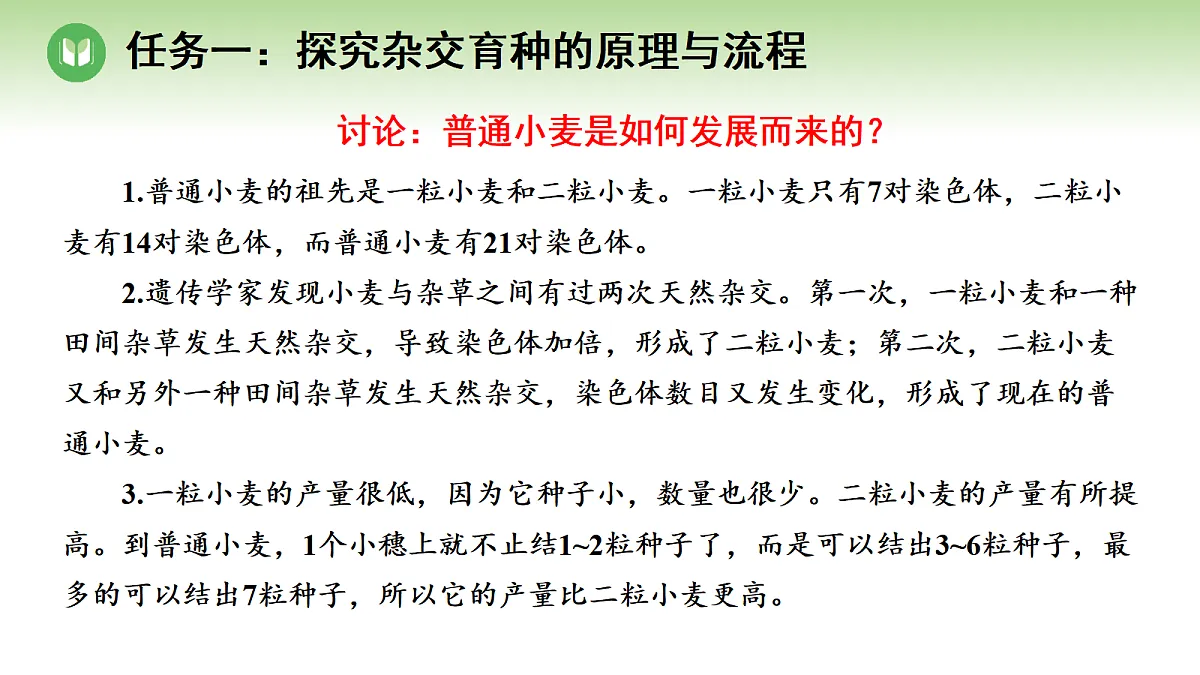 任务一：探究杂交育种的原理与流程

讨论：普通小麦是如何发展而来的？

1.普通小麦的祖先是一粒小麦和二粒小麦。一粒小麦只有7对染色体，二粒小麦有14对染色体，而普通小麦有21对染色体。

2.遗传学家发现小麦与杂草之间有过两次天然杂交。第一次，一粒小麦和一种田间杂草发生天然杂交，导致染色体加倍，形成了二粒小麦；第二次，二粒小麦又和另外一种田间杂草发生天然杂交，染色体数目又发生变化，形成了现在的普通小麦。

3.一粒小麦的产量很低，因为它种子小，数量也很少。二粒小麦的产量有所提高。到普通小麦，1个小穗上就不止结1~2粒种子了，而是可以结出3~6粒种子，最多的可以结出7粒种子，所以它的产量比二粒小麦更高。